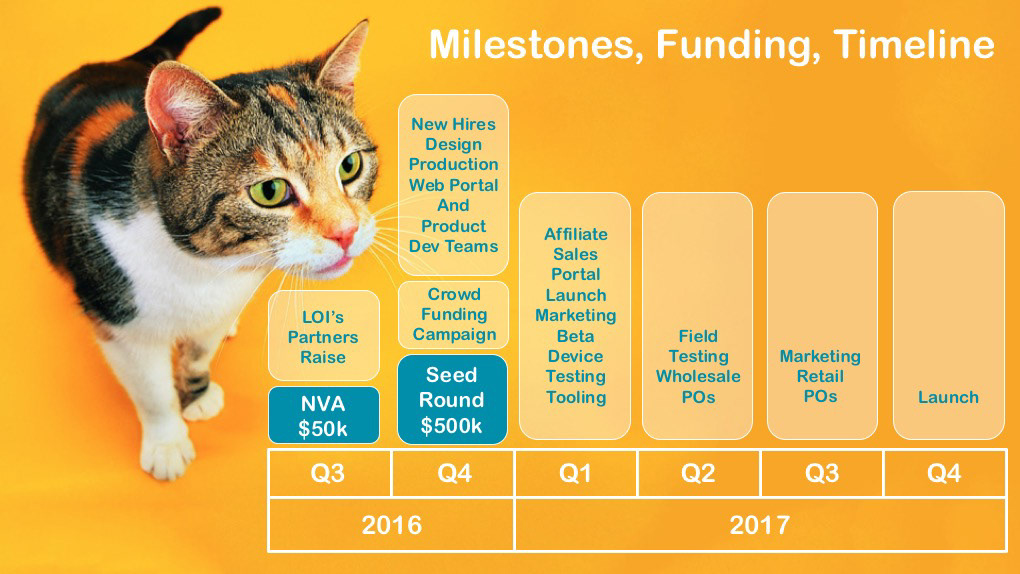 Milestones, Funding, Timeline

LOI's Partners Raise

NVA $50k

New Hires Design Production Web Portal And Product Dev Teams

Crowd Funding Campaign

Seed Round $500k

Affiliate Sales Portal Launch Marketing Beta Device Testing Tooling

Field Testing Wholesale POs

Marketing Retail POs

Launch

| Q3 | Q4 | Q1 | Q2 | Q3 | Q4 |
|---|---|---|---|---|---|
| 2016 | | 2017 | | | |